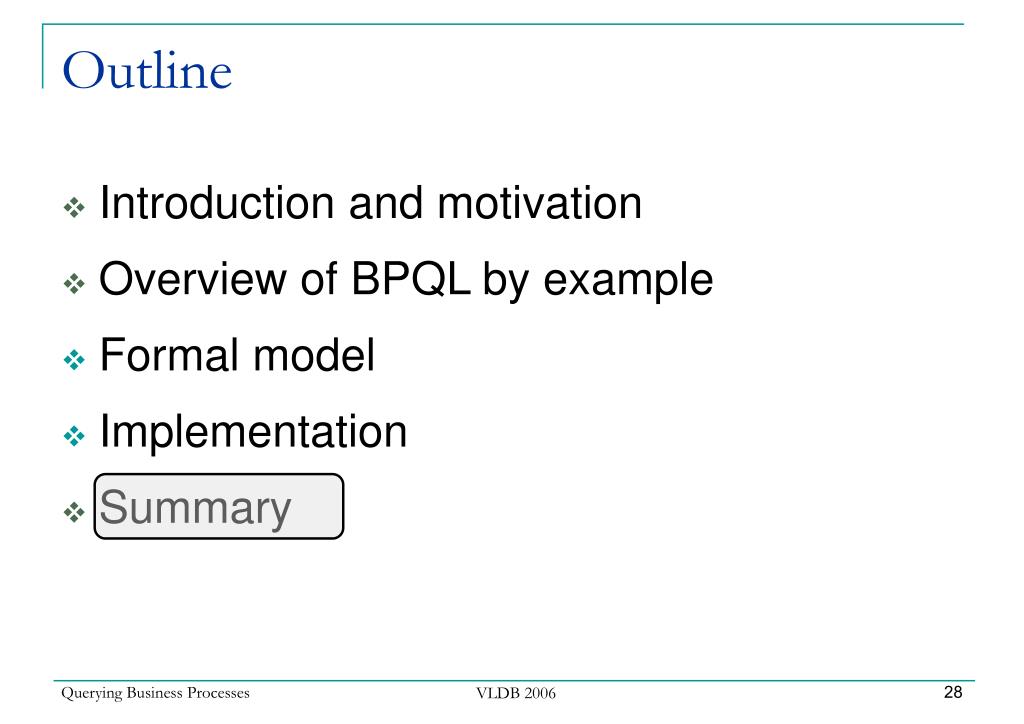 Outline

❖ Introduction and motivation
❖ Overview of BPQL by example
❖ Formal model
❖ Implementation
❖ Summary

Querying Business Processes
VLDB 2006
28